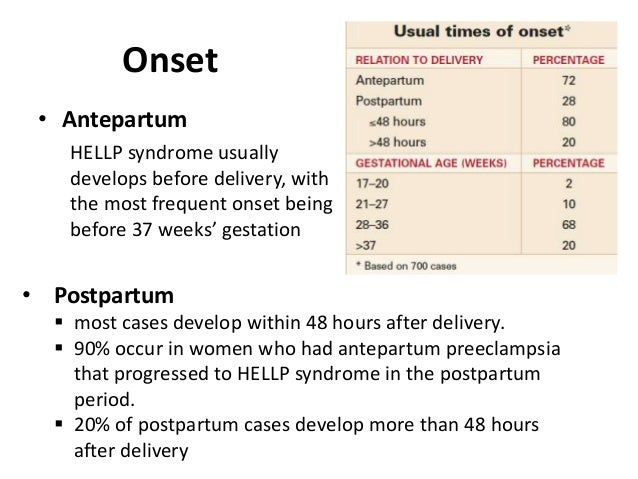 Onset

• Antepartum

HELLP syndrome usually develops before delivery, with the most frequent onset being before 37 weeks' gestation

Usual times of onset*

| RELATION TO DELIVERY | PERCENTAGE |
|---|---|
| Antepartum | 72 |
| Postpartum | 28 |
| ≤48 hours | 80 |
| >48 hours | 20 |
| GESTATIONAL AGE (WEEKS) | PERCENTAGE |
| 17–20 | 2 |
| 21–27 | 10 |
| 28–36 | 68 |
| >37 | 20 |

* Based on 700 cases

• Postpartum

▪ most cases develop within 48 hours after delivery.

▪ 90% occur in women who had antepartum preeclampsia that progressed to HELLP syndrome in the postpartum period.

▪ 20% of postpartum cases develop more than 48 hours after delivery